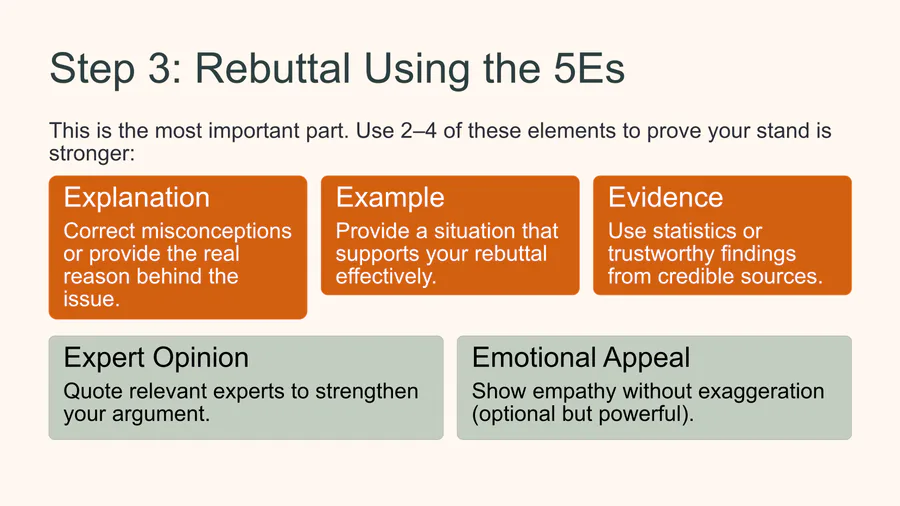 Step 3: Rebuttal Using the 5Es

This is the most important part. Use 2–4 of these elements to prove your stand is stronger:

Explanation
Correct misconceptions or provide the real reason behind the issue.

Example
Provide a situation that supports your rebuttal effectively.

Evidence
Use statistics or trustworthy findings from credible sources.

Expert Opinion
Quote relevant experts to strengthen your argument.

Emotional Appeal
Show empathy without exaggeration (optional but powerful).